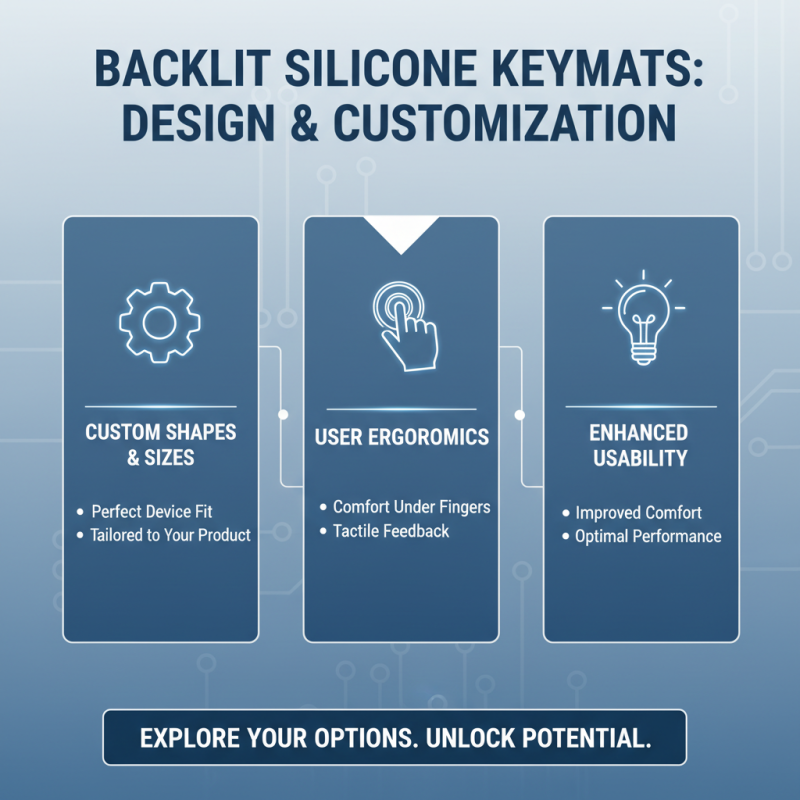 BACKLIT SILICONE KEYMATS: DESIGN & CUSTOMIZATION

CUSTOM SHAPES & SIZES

• Perfect Device Fit
• Tailored to Your Product

USER ERGOROMICS

• Comfort Under Fingers
• Tactile Feedback

ENHANCED USABILITY

• Improved Comfort
• Optimal Performance

EXPLORE YOUR OPTIONS. UNLOCK POTENTIAL.